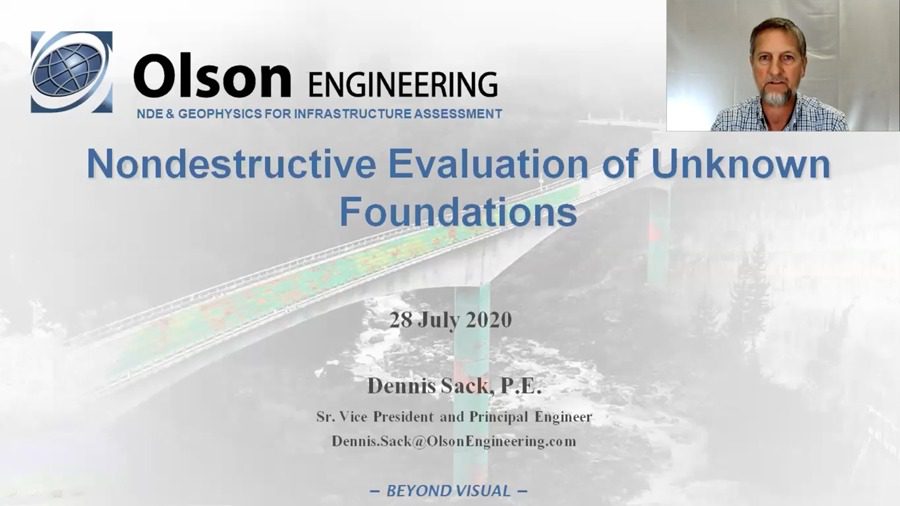 Olson ENGINEERING
NDE & GEOPHYSICS FOR INFRASTRUCTURE ASSESSMENT

Nondestructive Evaluation of Unknown Foundations

28 July 2020

Dennis Sack, P.E.
Sr. Vice President and Principal Engineer
Dennis.Sack@OlsonEngineering.com

– BEYOND VISUAL –